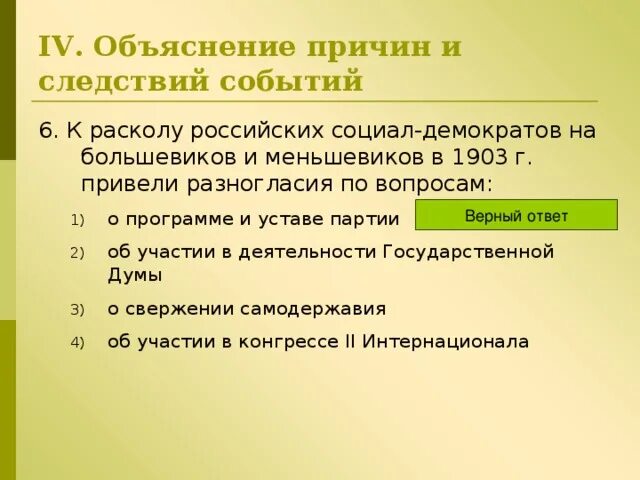 IV. Объяснение причин и следствий событий

6. К расколу российских социал-демократов на большевиков и меньшевиков в 1903 г. привели разногласия по вопросам:

1) о программе и уставе партии

Верный ответ

2) об участии в деятельности Государственной Думы

3) о свержении самодержавия

4) об участии в конгрессе II Интернационала